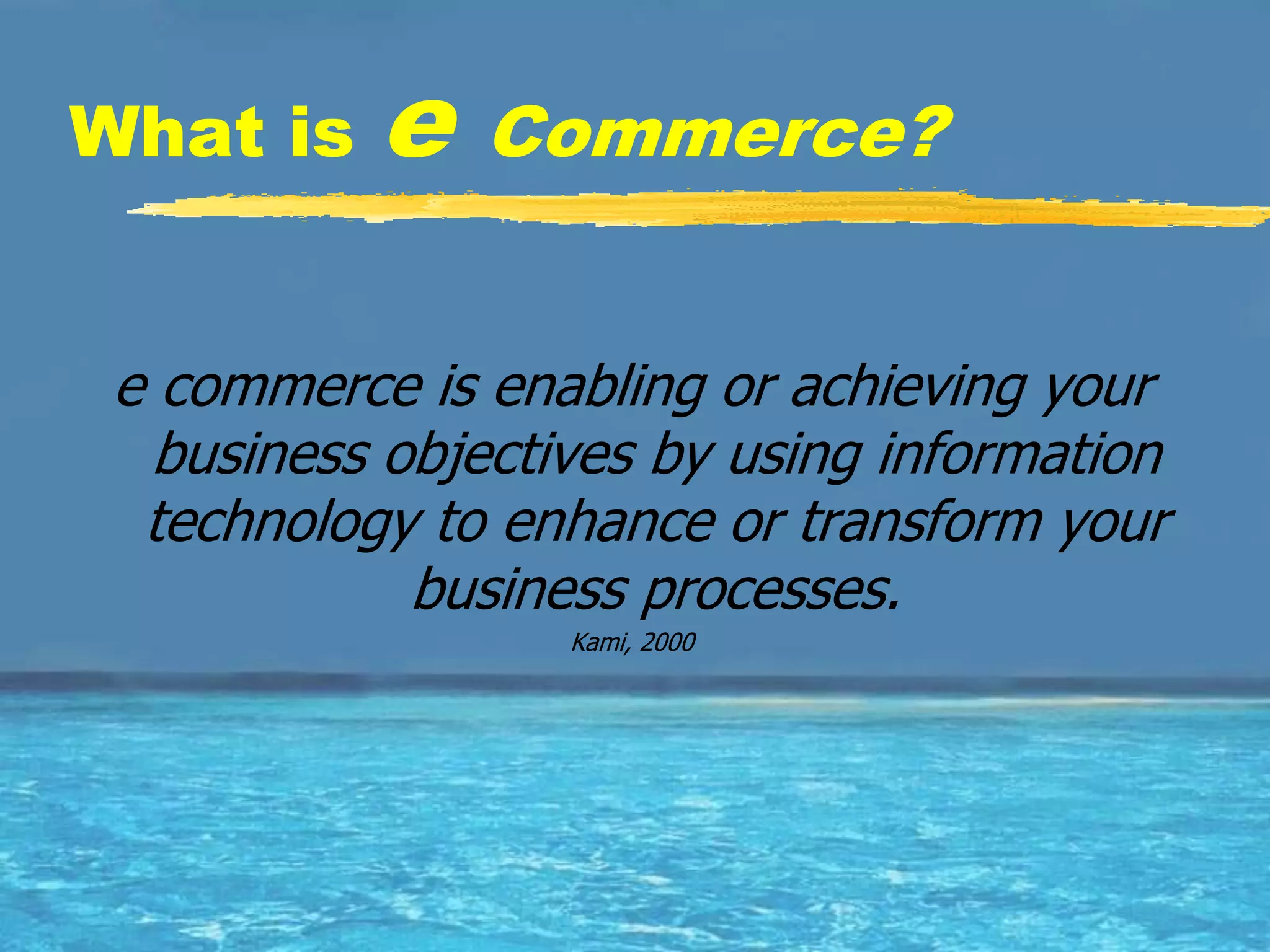 What is e Commerce?

e commerce is enabling or achieving your business objectives by using information technology to enhance or transform your business processes.

Kami, 2000